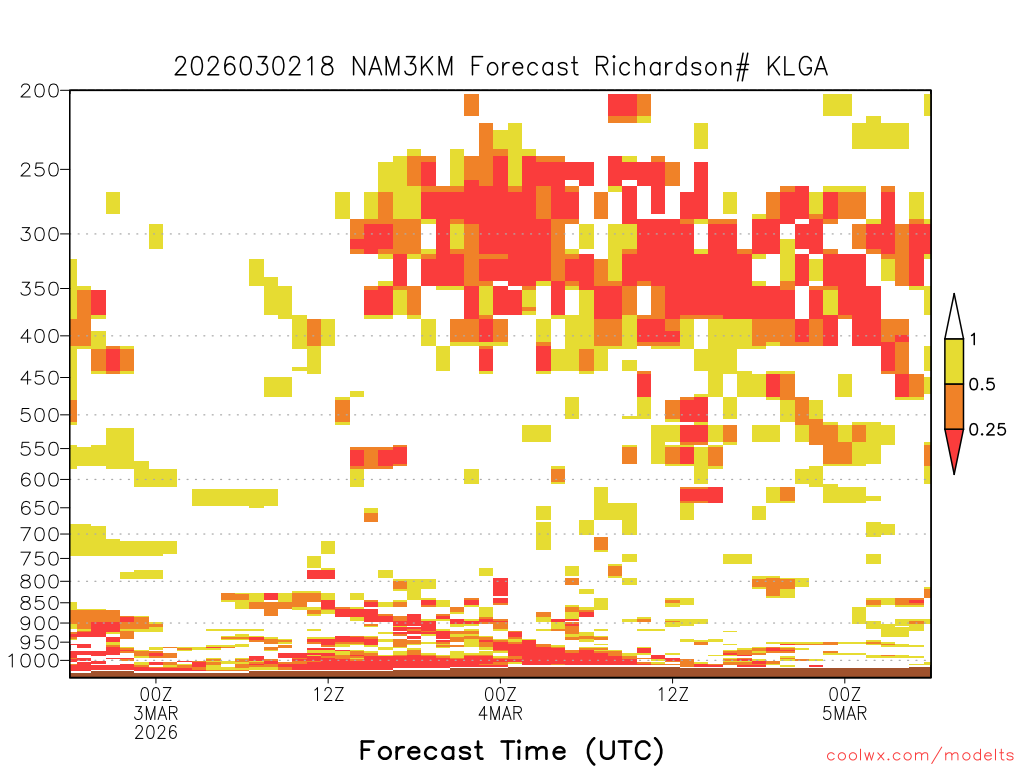 2026030218 NAM3KM Forecast Richardson# KLGA

200
250
300
350
400
450
500
550
600
650
700
750
800
850
900
950
1000

1
0.5
0.25

00Z
3MAR
2026

12Z

00Z
4MAR

12Z

00Z
5MAR

Forecast Time (UTC)

coolwx.com/modelts